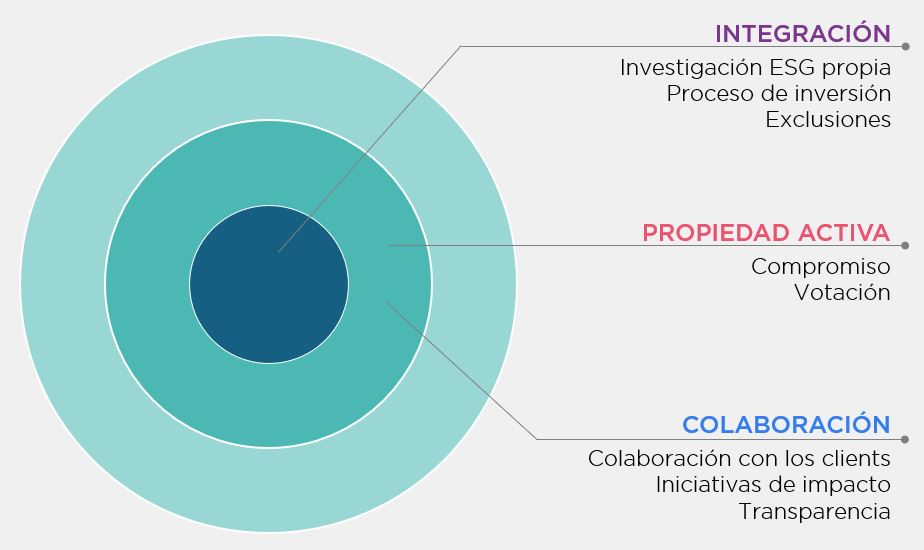 INTEGRACIÓN
Investigación ESG propia
Proceso de inversión
Exclusiones

PROPIEDAD ACTIVA
Compromiso
Votación

COLABORACIÓN
Colaboración con los clients
Iniciativas de impacto
Transparencia